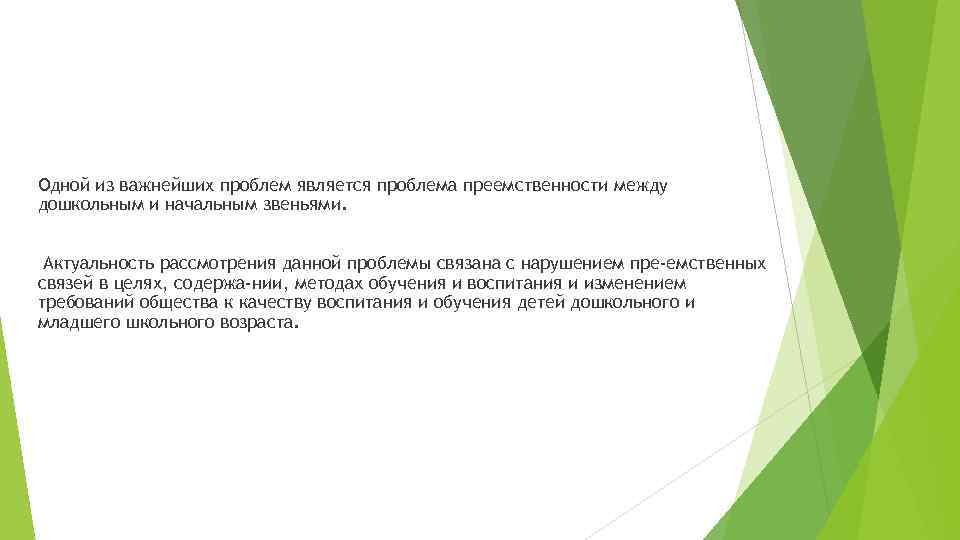 Одной из важнейших проблем является проблема преемственности между дошкольным и начальным звеньями.

Актуальность рассмотрения данной проблемы связана с нарушением пре-емственных связей в целях, содержа-нии, методах обучения и воспитания и изменением требований общества к качеству воспитания и обучения детей дошкольного и младшего школьного возраста.